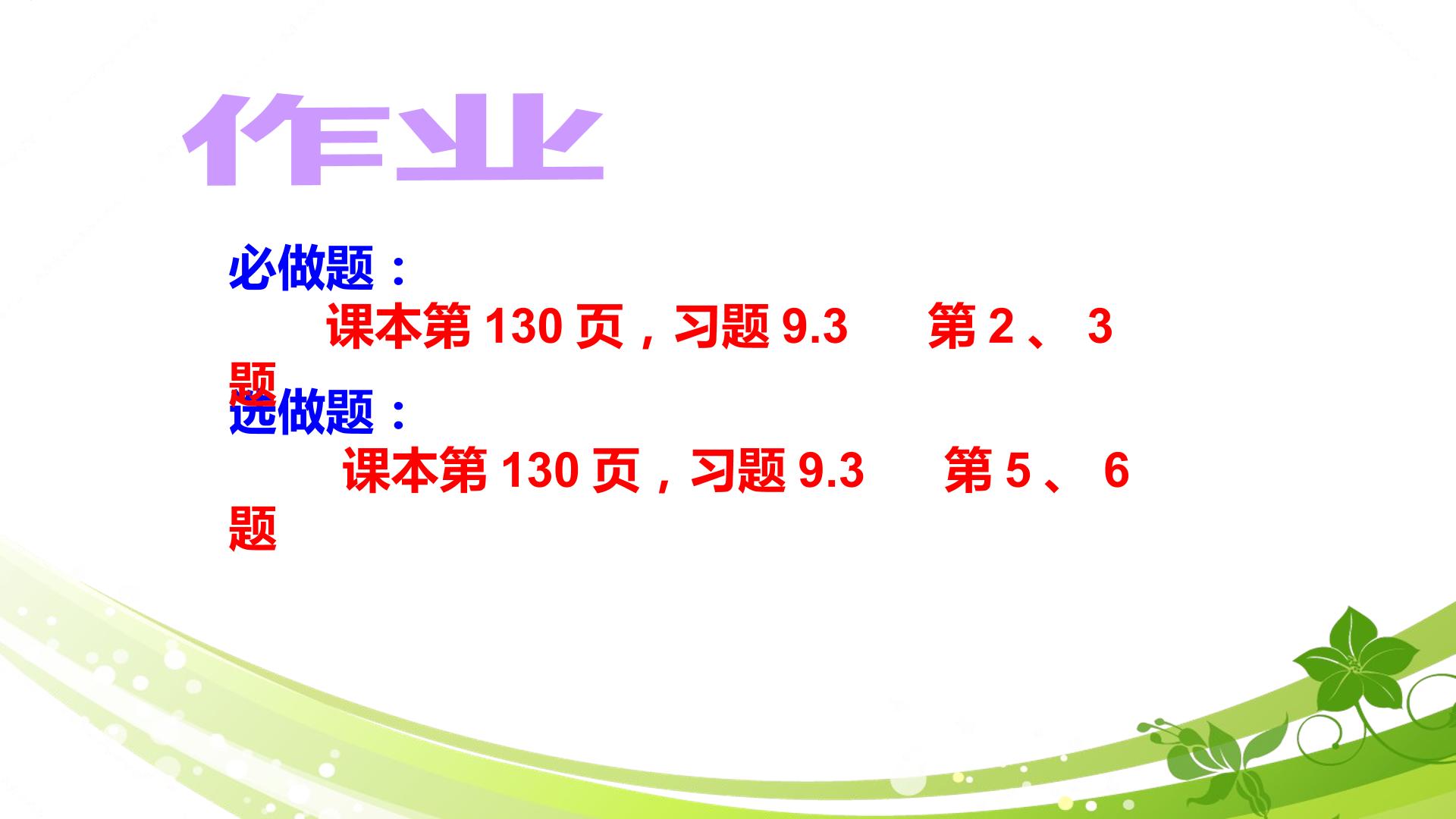 作业

必做题：

课本第130页，习题9.3 第2、3题

选做题：

课本第130页，习题9.3 第5、6题